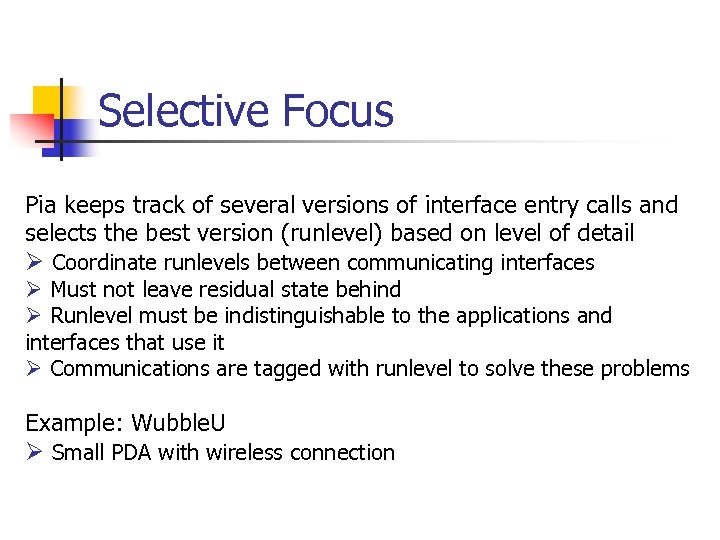 Selective Focus

Pia keeps track of several versions of interface entry calls and selects the best version (runlevel) based on level of detail
➢ Coordinate runlevels between communicating interfaces
➢ Must not leave residual state behind
➢ Runlevel must be indistinguishable to the applications and interfaces that use it
➢ Communications are tagged with runlevel to solve these problems

Example: WubbleU
➢ Small PDA with wireless connection